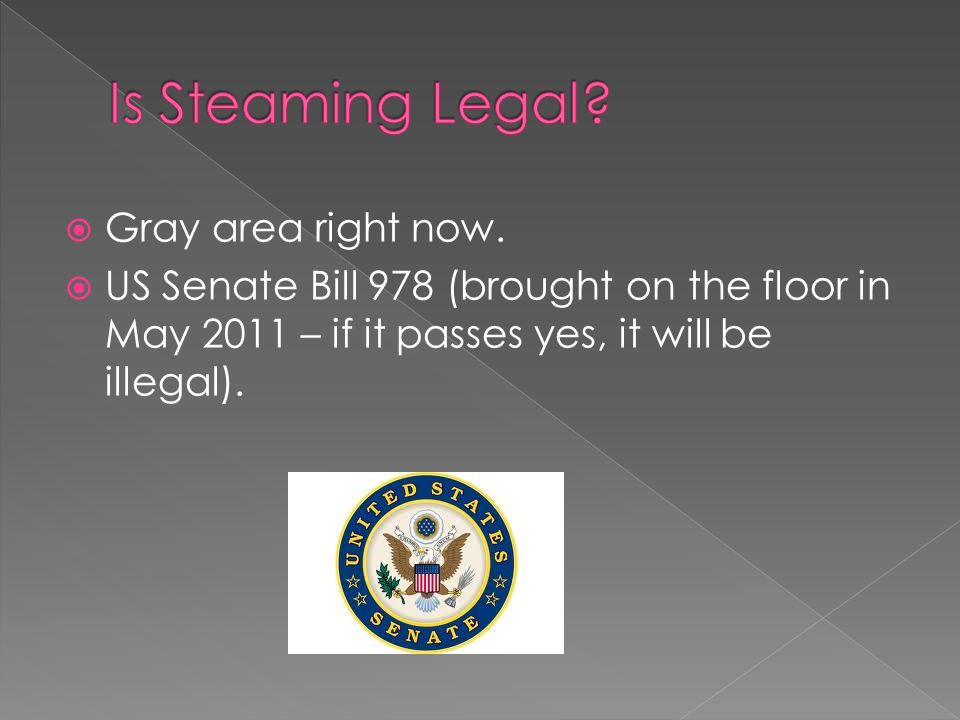 Is Steaming Legal?

Gray area right now.

US Senate Bill 978 (brought on the floor in May 2011 – if it passes yes, it will be illegal).

UNITED STATES SENATE